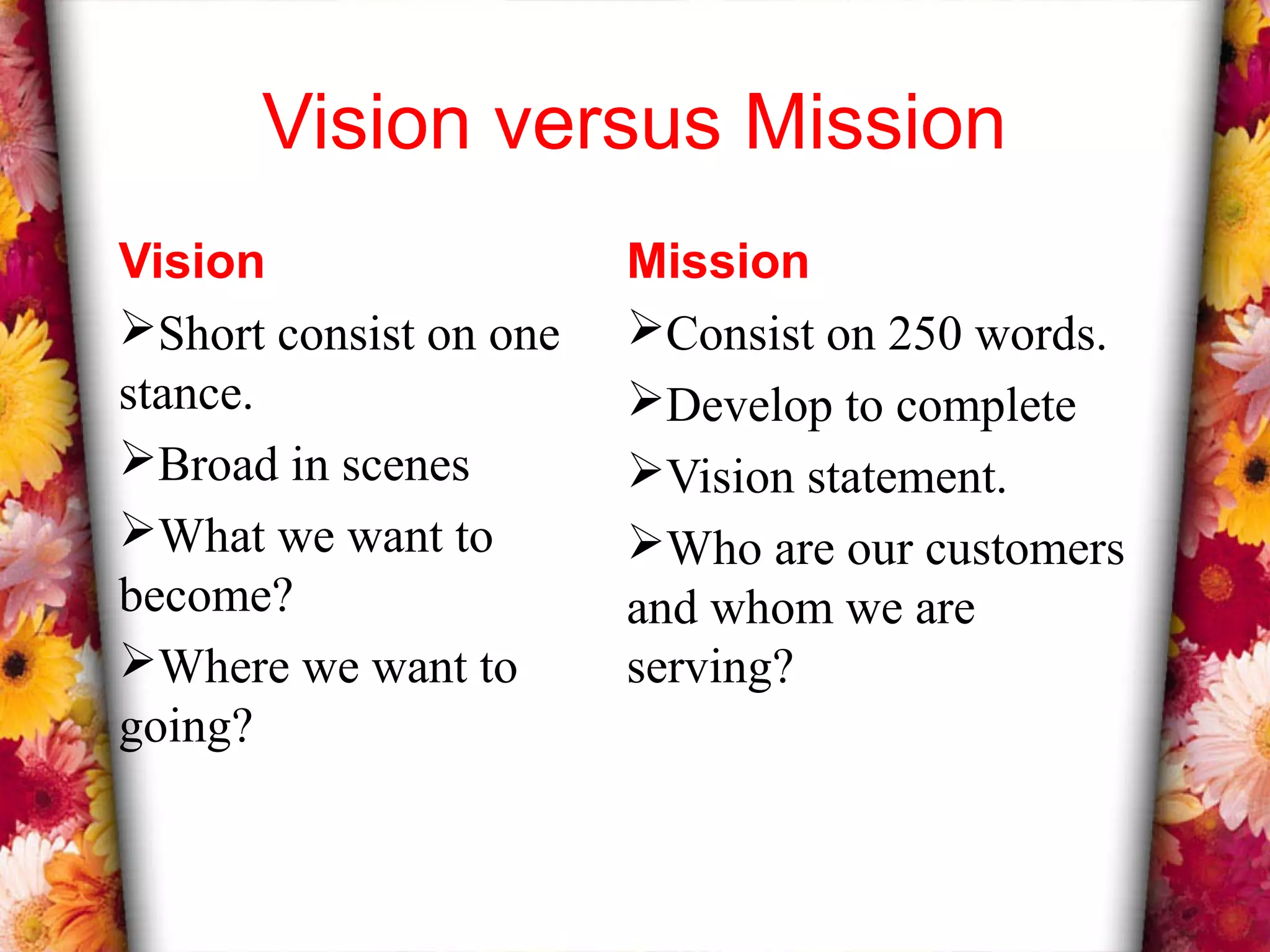 Vision versus Mission

Vision

➢Short consist on one stance.

➢Broad in scenes

➢What we want to become?

➢Where we want to going?

Mission

➢Consist on 250 words.

➢Develop to complete

➢Vision statement.

➢Who are our customers and whom we are serving?